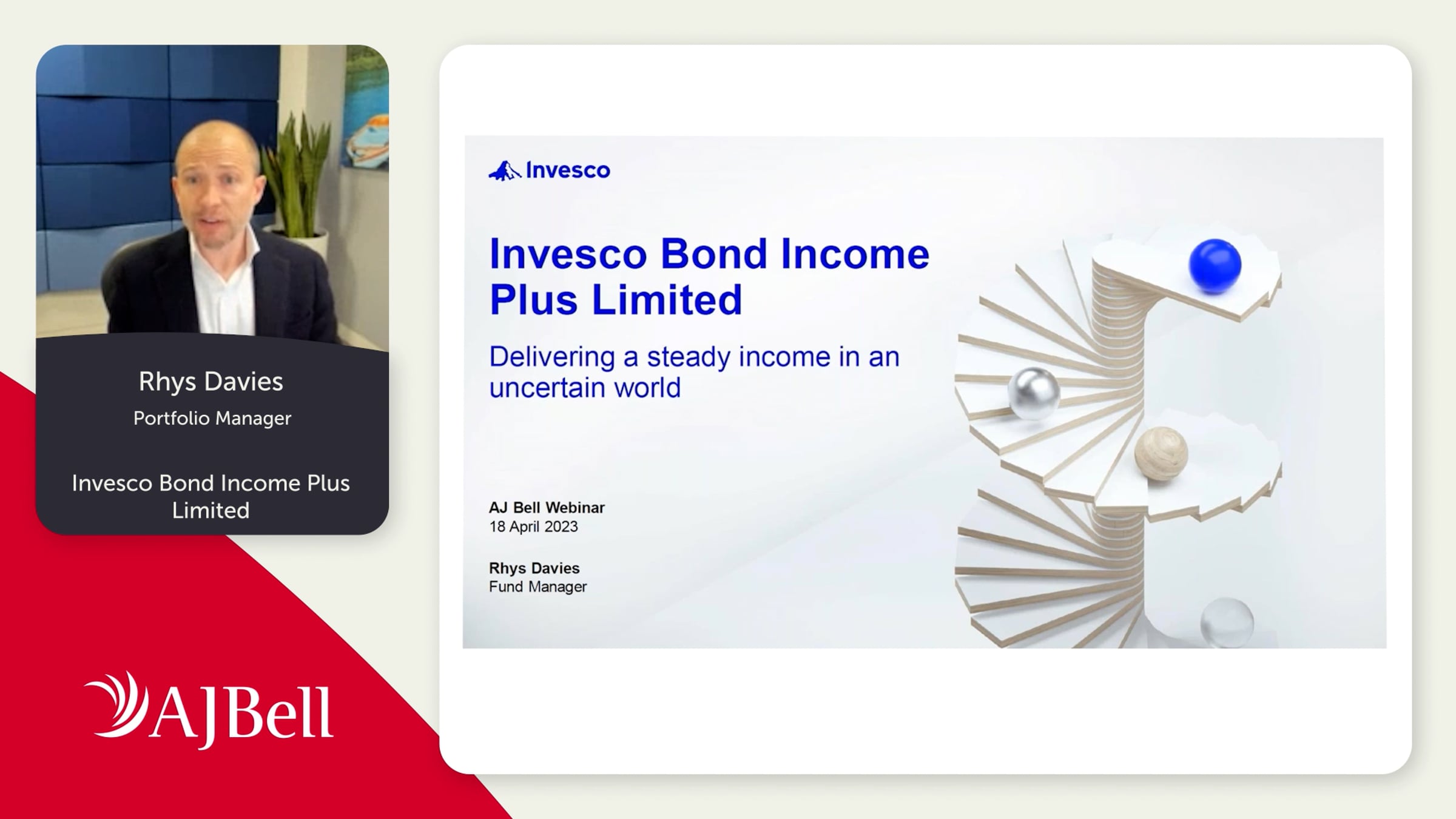 Rhys Davies

Portfolio Manager

Invesco Bond Income Plus Limited

AJBell

Invesco

Invesco Bond Income Plus Limited

Delivering a steady income in an uncertain world

AJ Bell Webinar
18 April 2023

Rhys Davies
Fund Manager